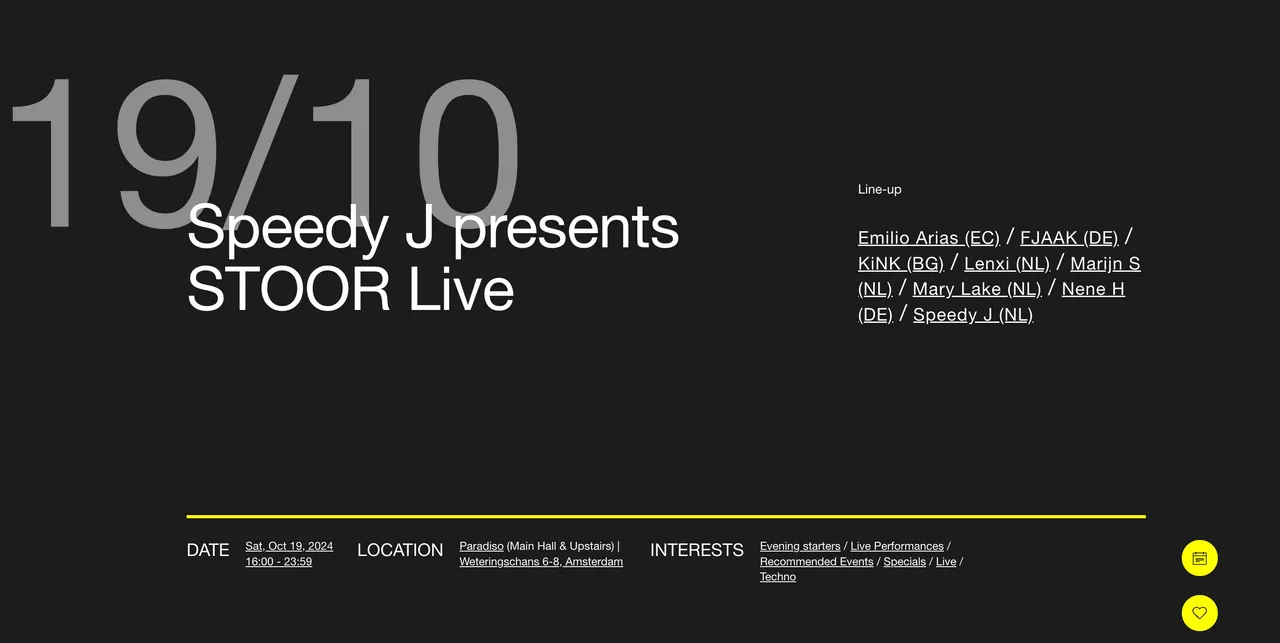 19/10

Speedy J presents STOOR Live

Line-up

Emilio Arias (EC) / FJAAK (DE) / KiNK (BG) / Lenxi (NL) / Marijn S (NL) / Mary Lake (NL) / Nene H (DE) / Speedy J (NL)

DATE Sat, Oct 19, 2024 16:00 - 23:59

LOCATION Paradiso (Main Hall & Upstairs) | Weteringschans 6-8, Amsterdam

INTERESTS Evening starters / Live Performances / Recommended Events / Specials / Live / Techno